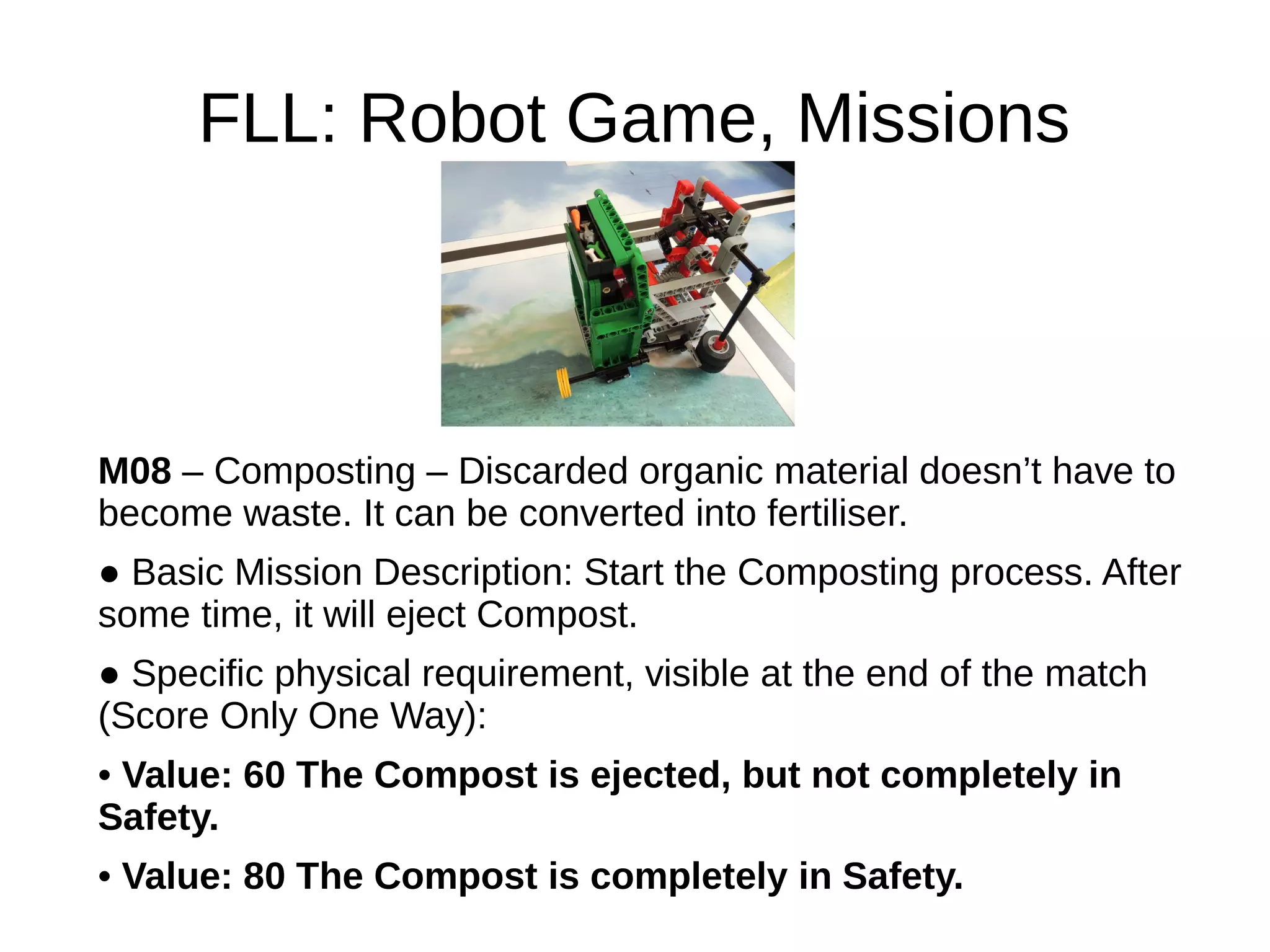 FLL: Robot Game, Missions

M08 – Composting – Discarded organic material doesn’t have to become waste. It can be converted into fertiliser.

● Basic Mission Description: Start the Composting process. After some time, it will eject Compost.

● Specific physical requirement, visible at the end of the match (Score Only One Way):

• Value: 60 The Compost is ejected, but not completely in Safety.

• Value: 80 The Compost is completely in Safety.